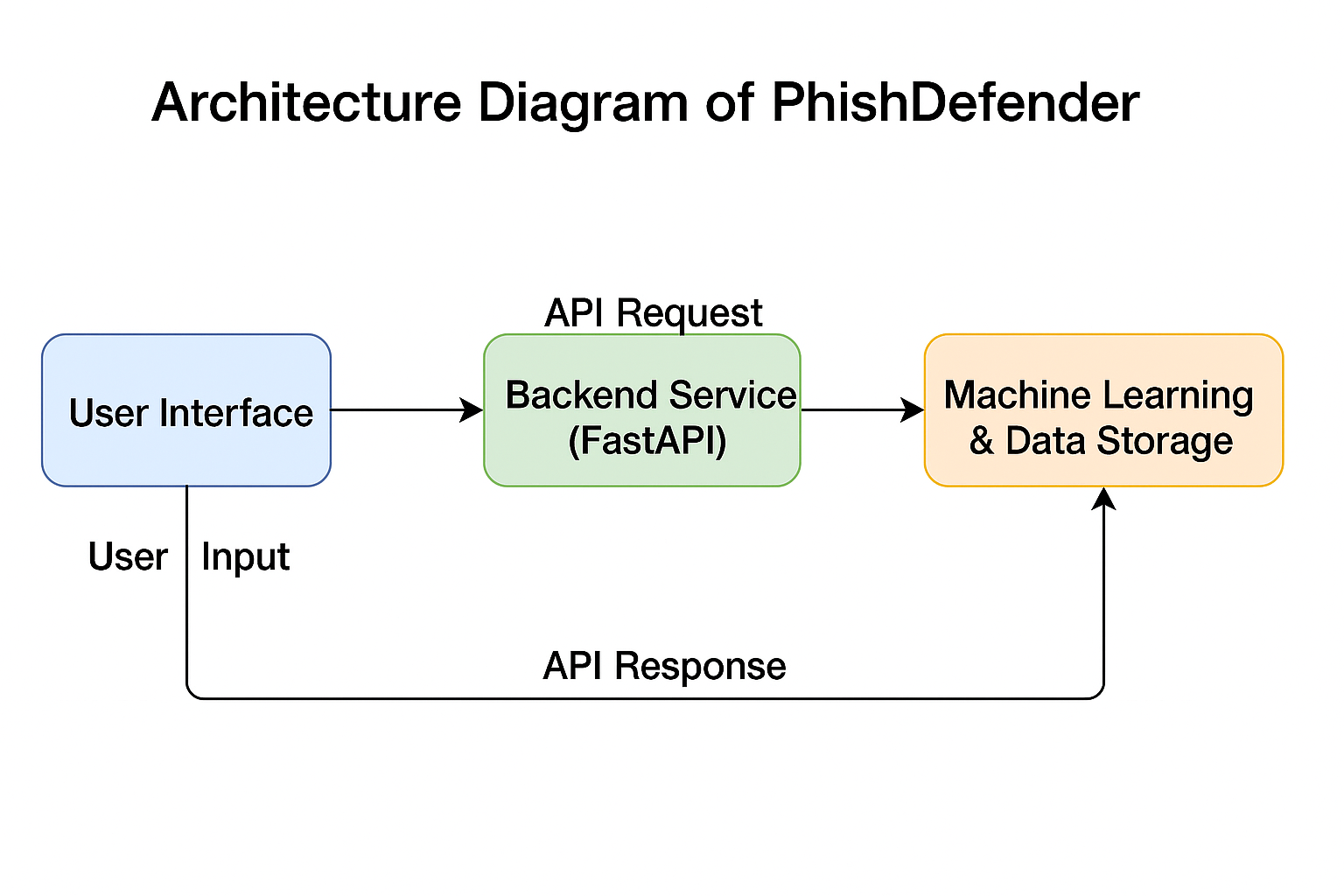 Architecture Diagram of PhishDefender

API Request

User Interface

Backend Service (FastAPI)

Machine Learning & Data Storage

User Input

API Response